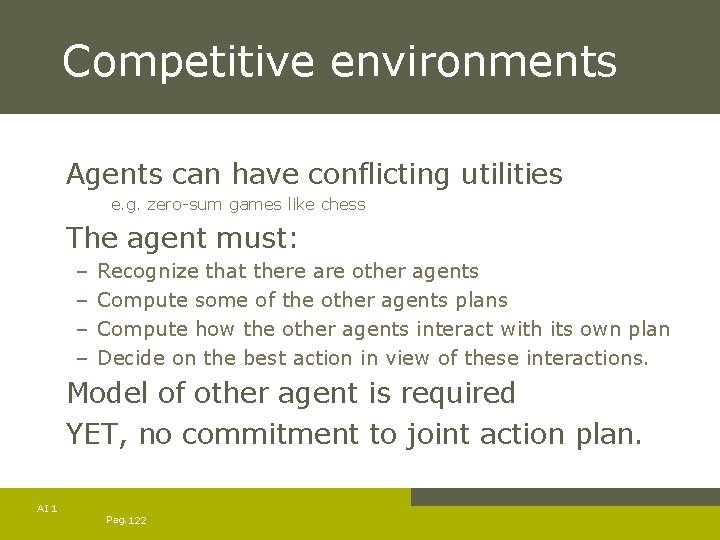 Competitive environments

Agents can have conflicting utilities

e.g. zero-sum games like chess

The agent must:

– Recognize that there are other agents
– Compute some of the other agents plans
– Compute how the other agents interact with its own plan
– Decide on the best action in view of these interactions.

Model of other agent is required

YET, no commitment to joint action plan.

AI 1

Pag. 122